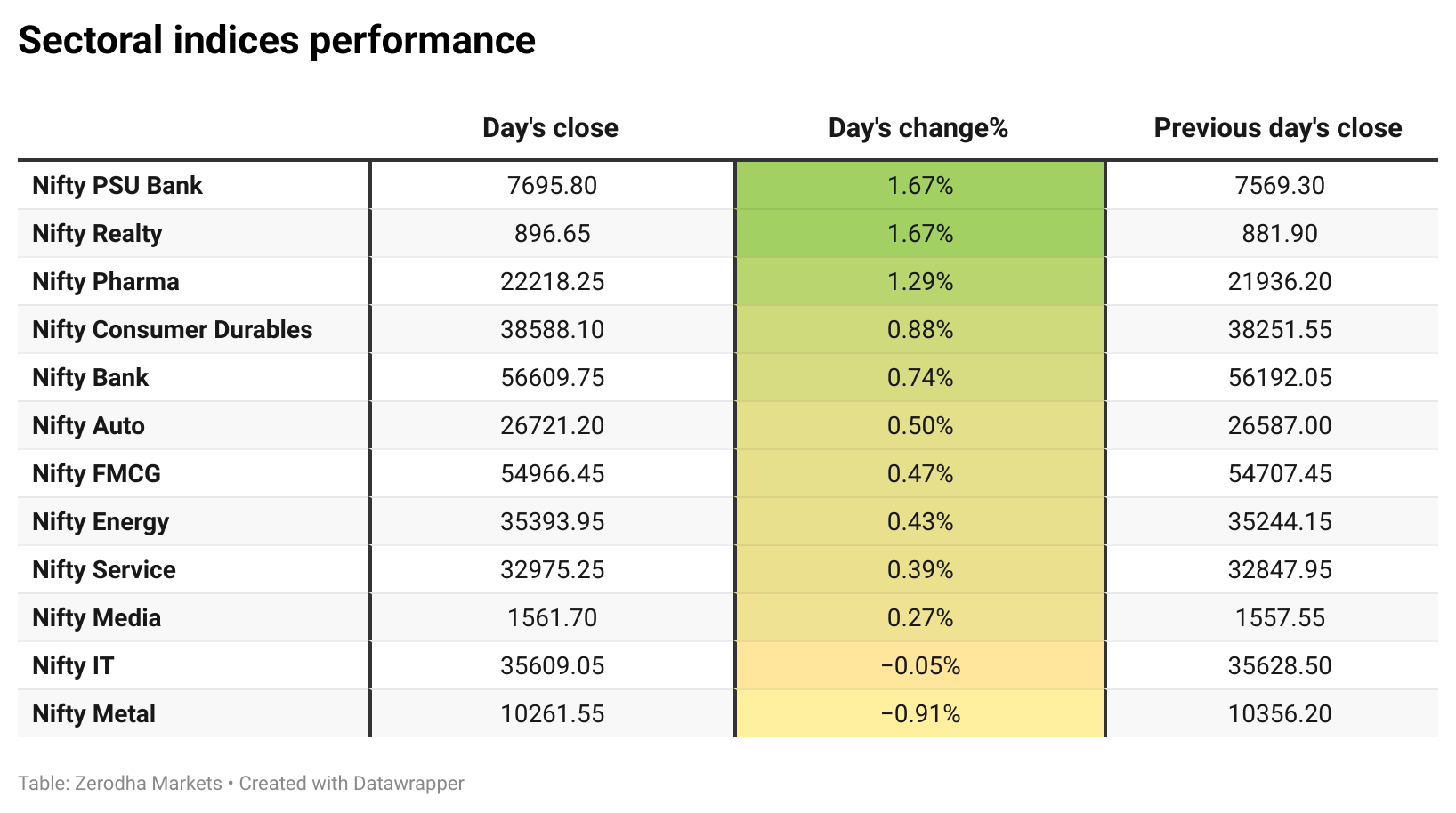 Sectoral indices performance

| | Day's close | Day's change% | Previous day's close |
|---|---|---|---|
| Nifty PSU Bank | 7695.80 | 1.67% | 7569.30 |
| Nifty Realty | 896.65 | 1.67% | 881.90 |
| Nifty Pharma | 22218.25 | 1.29% | 21936.20 |
| Nifty Consumer Durables | 38588.10 | 0.88% | 38251.55 |
| Nifty Bank | 56609.75 | 0.74% | 56192.05 |
| Nifty Auto | 26721.20 | 0.50% | 26587.00 |
| Nifty FMCG | 54966.45 | 0.47% | 54707.45 |
| Nifty Energy | 35393.95 | 0.43% | 35244.15 |
| Nifty Service | 32975.25 | 0.39% | 32847.95 |
| Nifty Media | 1561.70 | 0.27% | 1557.55 |
| Nifty IT | 35609.05 | −0.05% | 35628.50 |
| Nifty Metal | 10261.55 | −0.91% | 10356.20 |

Table: Zerodha Markets • Created with Datawrapper